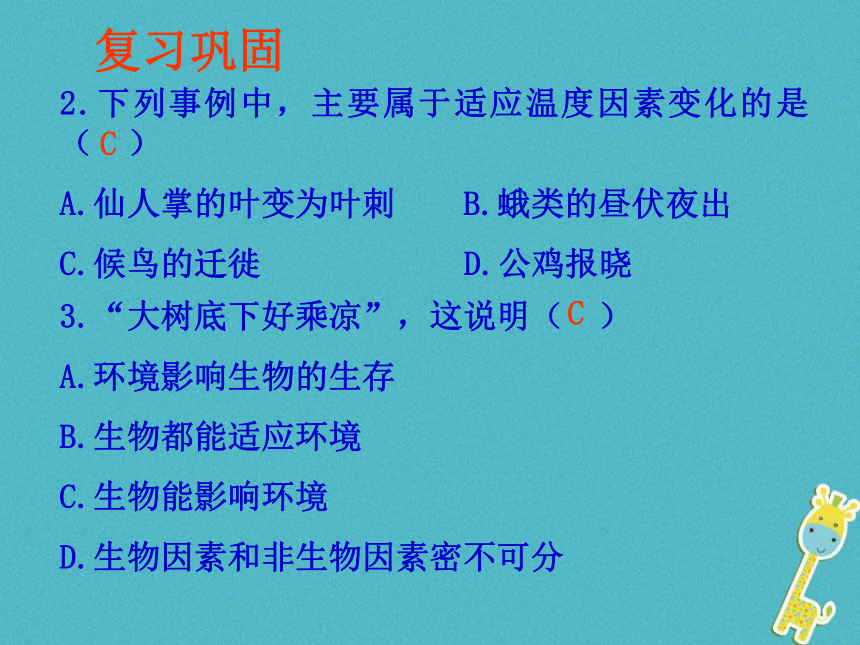 复习巩固

2.下列事例中，主要属于适应温度因素变化的是（ C ）

A.仙人掌的叶变为叶刺

B.蛾类的昼伏夜出

C.候鸟的迁徙

D.公鸡报晓

3.“大树底下好乘凉”，这说明（ C ）

A.环境影响生物的生存

B.生物都能适应环境

C.生物能影响环境

D.生物因素和非生物因素密不可分